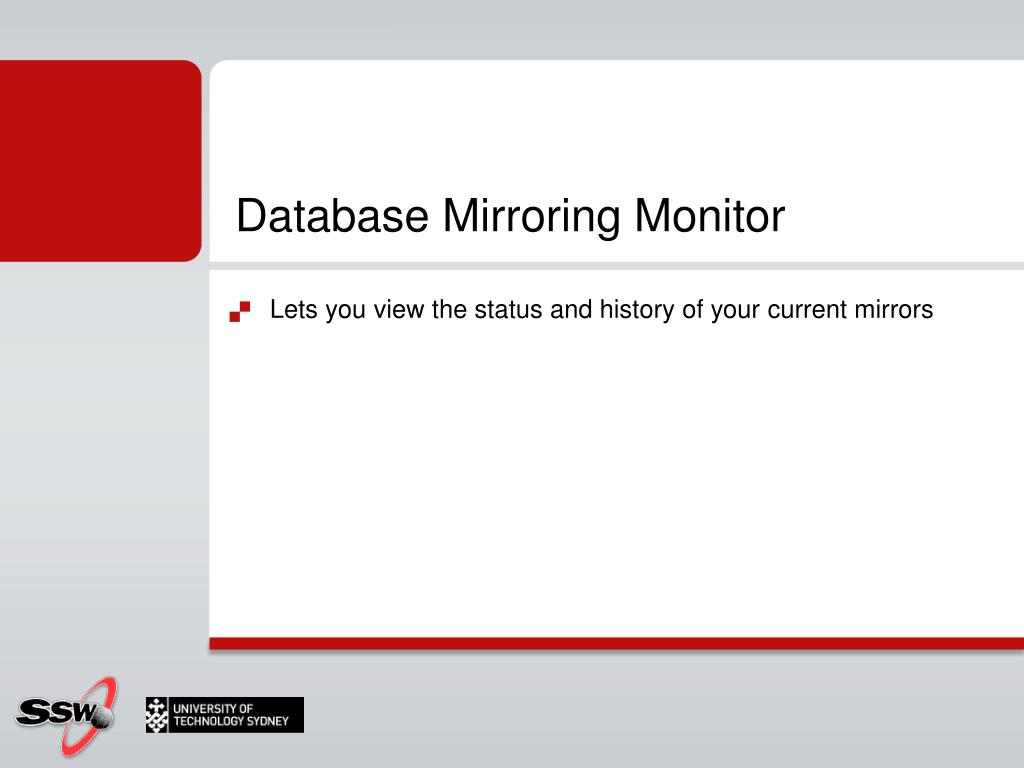 Database Mirroring Monitor

Lets you view the status and history of your current mirrors

SSW

UNIVERSITY OF TECHNOLOGY SYDNEY